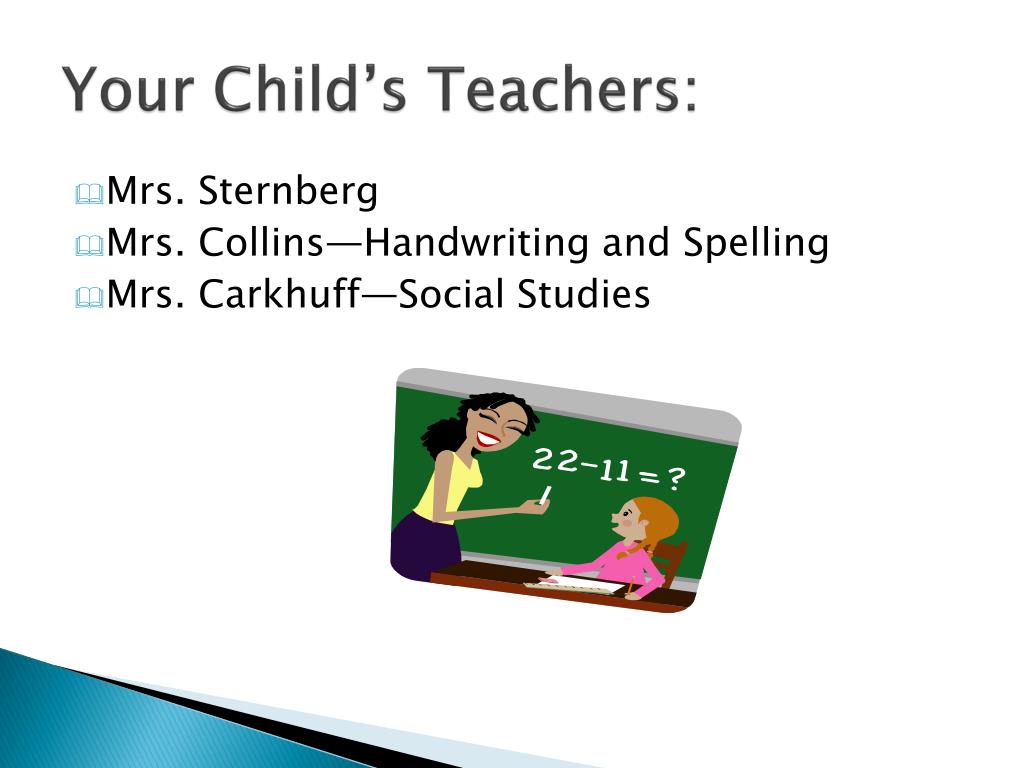 Your Child's Teachers:

Mrs. Sternberg
Mrs. Collins—Handwriting and Spelling
Mrs. Carkhuff—Social Studies

$22-11=?$